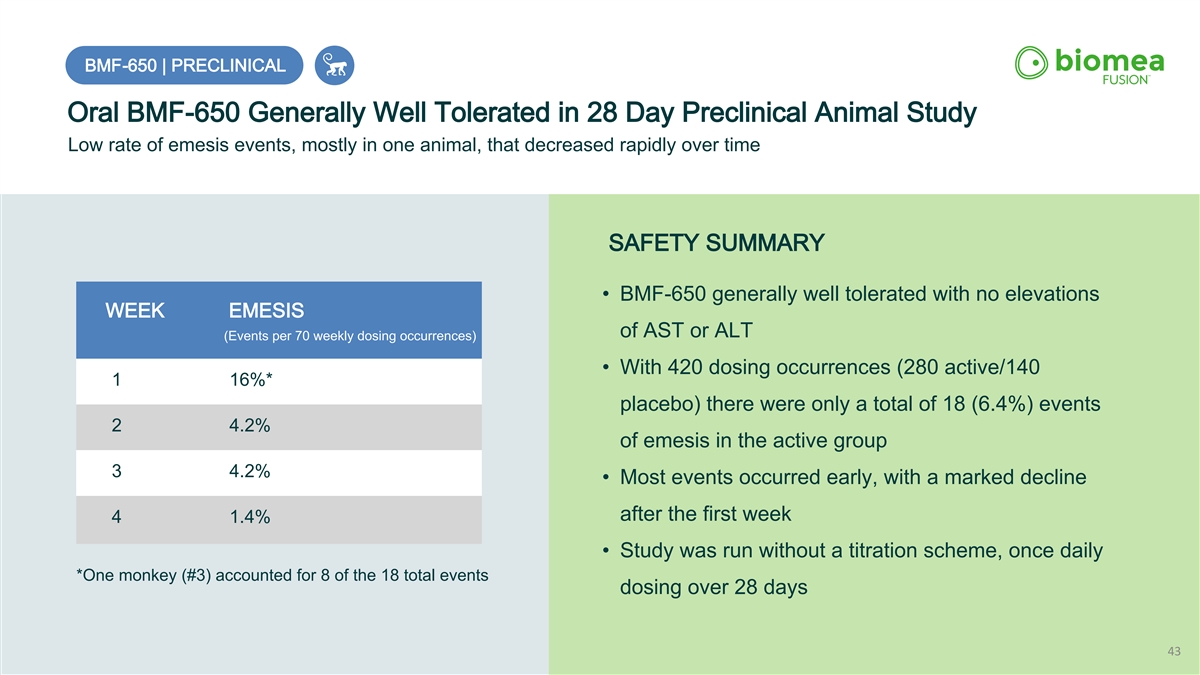 BMF-650 | PRECLINICAL

biomea FUSION™

Oral BMF-650 Generally Well Tolerated in 28 Day Preclinical Animal Study

Low rate of emesis events, mostly in one animal, that decreased rapidly over time

| WEEK | EMESIS (Events per 70 weekly dosing occurrences) |
|---|---|
| 1 | 16%* |
| 2 | 4.2% |
| 3 | 4.2% |
| 4 | 1.4% |

*One monkey (#3) accounted for 8 of the 18 total events

SAFETY SUMMARY

• BMF-650 generally well tolerated with no elevations of AST or ALT

• With 420 dosing occurrences (280 active/140 placebo) there were only a total of 18 (6.4%) events of emesis in the active group

• Most events occurred early, with a marked decline after the first week

• Study was run without a titration scheme, once daily dosing over 28 days

43